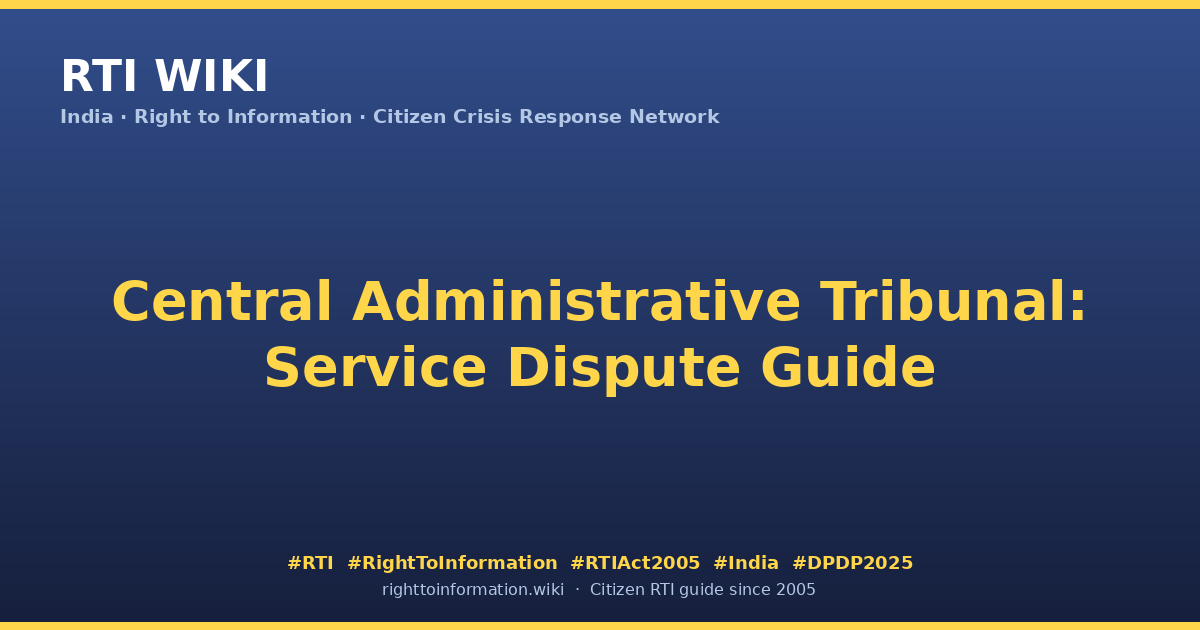 RTI WIKI

India · Right to Information · Citizen Crisis Response Network

Central Administrative Tribunal: Service Dispute Guide

#RTI #RightToInformation #RTIAct2005 #India #DPDP2025

righttoinformation.wiki · Citizen RTI guide since 2005